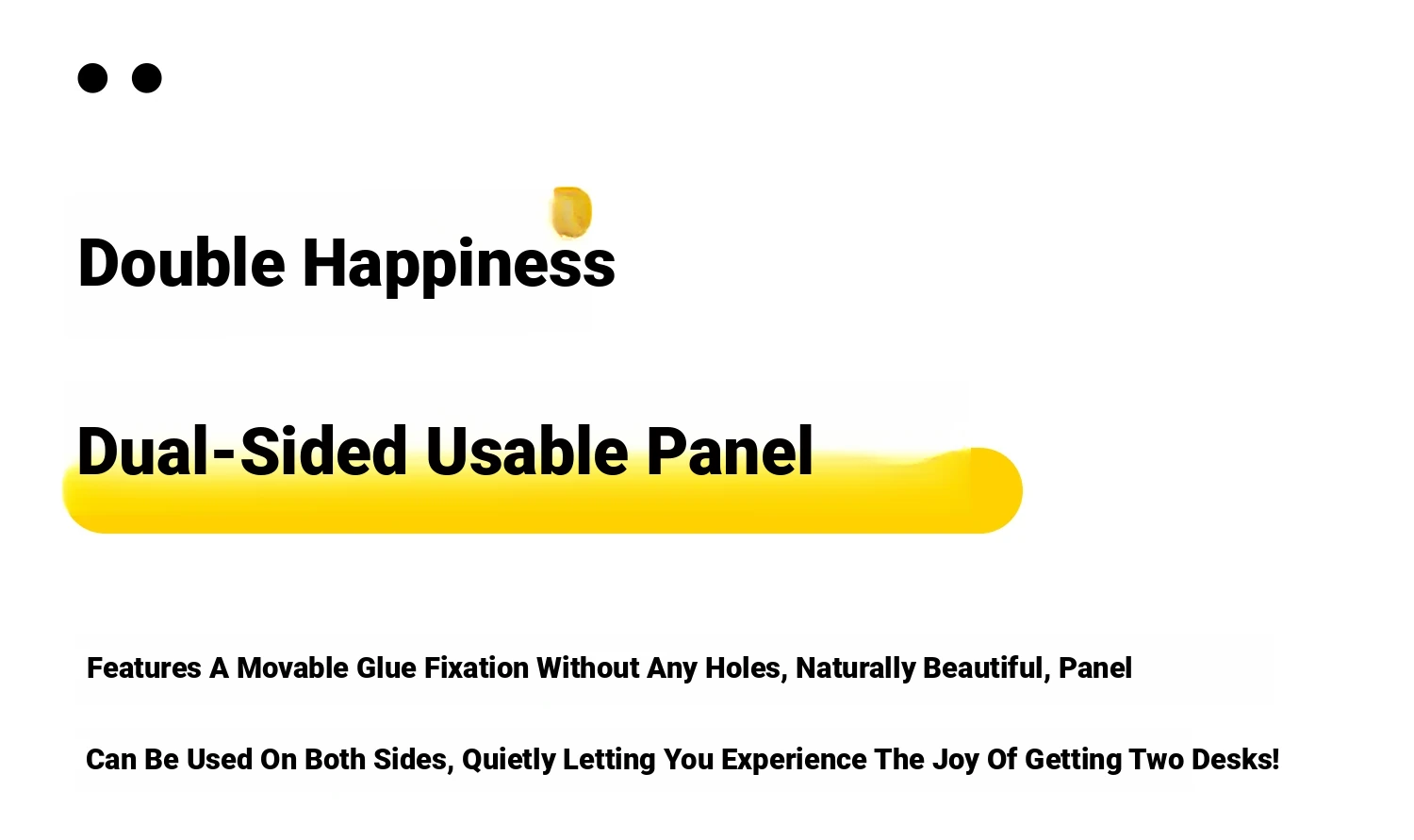 Double Happiness

Dual-Sided Usable Panel

Features A Movable Glue Fixation Without Any Holes, Naturally Beautiful, Panel

Can Be Used On Both Sides, Quietly Letting You Experience The Joy Of Getting Two Desks!